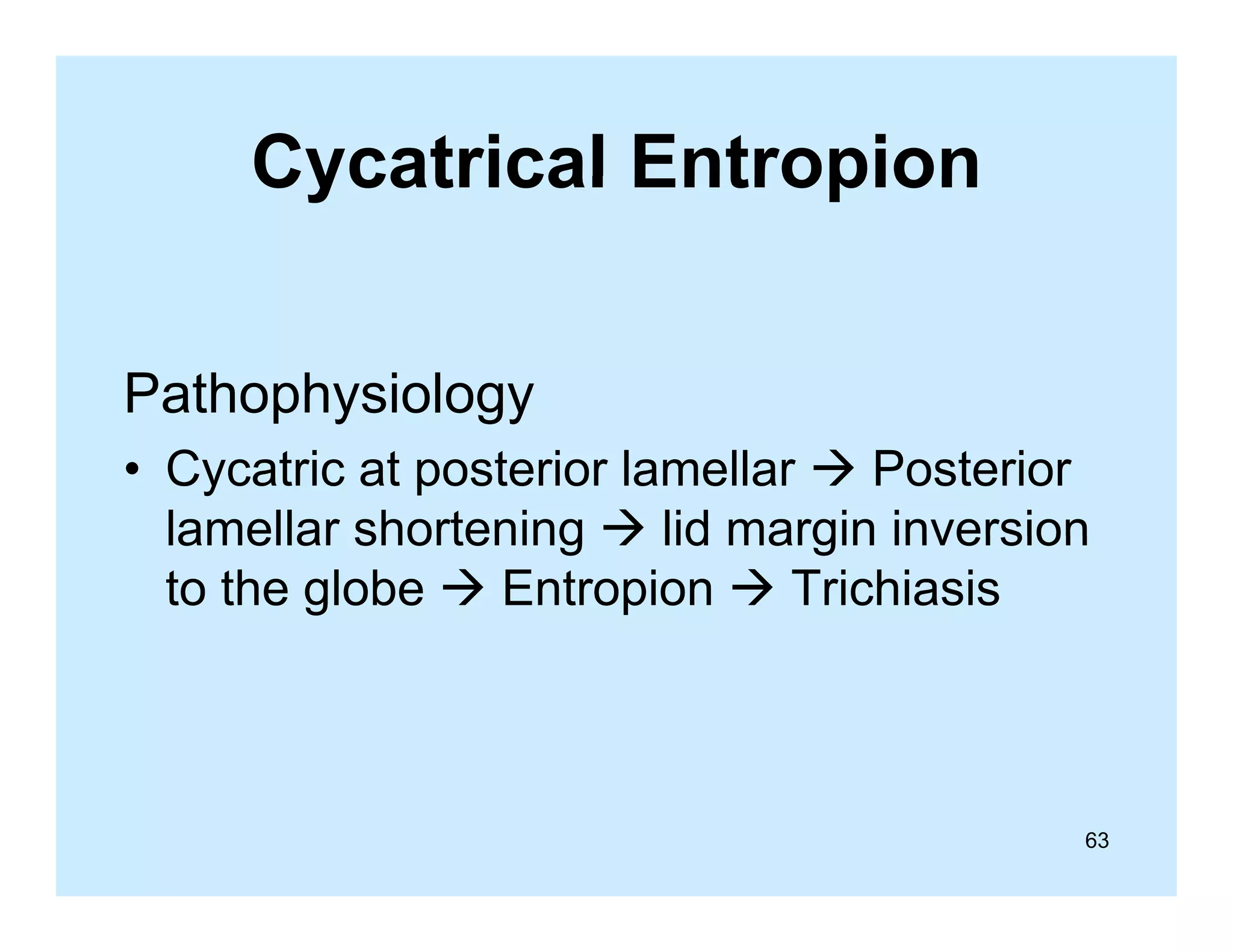 Cycatrical Entropion

Pathophysiology

• Cycatric at posterior lamellar → Posterior lamellar shortening → lid margin inversion to the globe → Entropion → Trichiasis

63